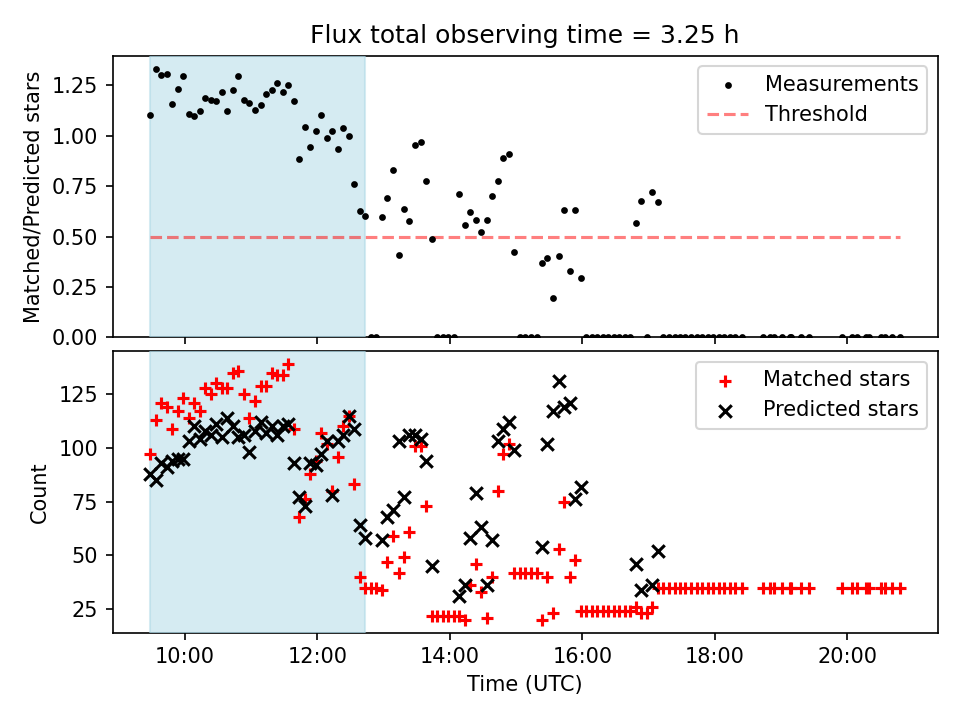 Flux total observing time = 3.25 h

Matched/Predicted stars

1.25
1.00
0.75
0.50
0.25
0.00

Measurements
Threshold

Count

125
100
75
50
25

Matched stars
Predicted stars

10:00
12:00
14:00
16:00
18:00
20:00

Time (UTC)